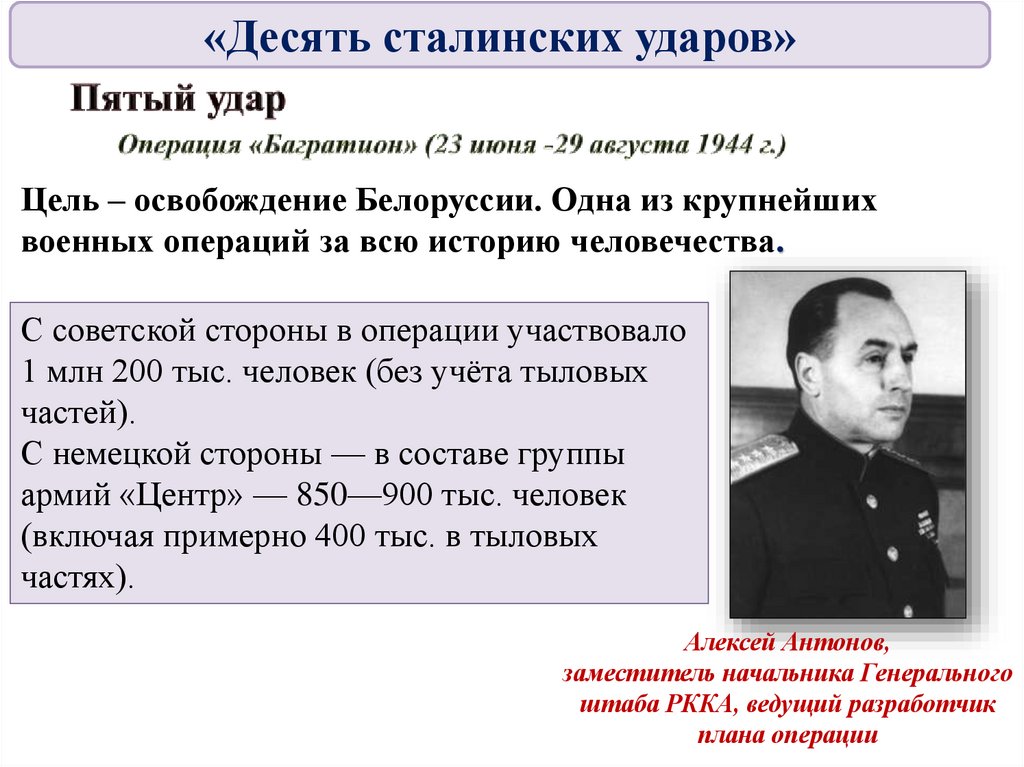 «Десять сталинских ударов»

Пятый удар

Операция «Багратион» (23 июня -29 августа 1944 г.)

Цель – освобождение Белоруссии. Одна из крупнейших военных операций за всю историю человечества.

С советской стороны в операции участвовало 1 млн 200 тыс. человек (без учёта тыловых частей).
С немецкой стороны — в составе группы армий «Центр» — 850—900 тыс. человек (включая примерно 400 тыс. в тыловых частях).

Алексей Антонов,
заместитель начальника Генерального штаба РККА, ведущий разработчик плана операции